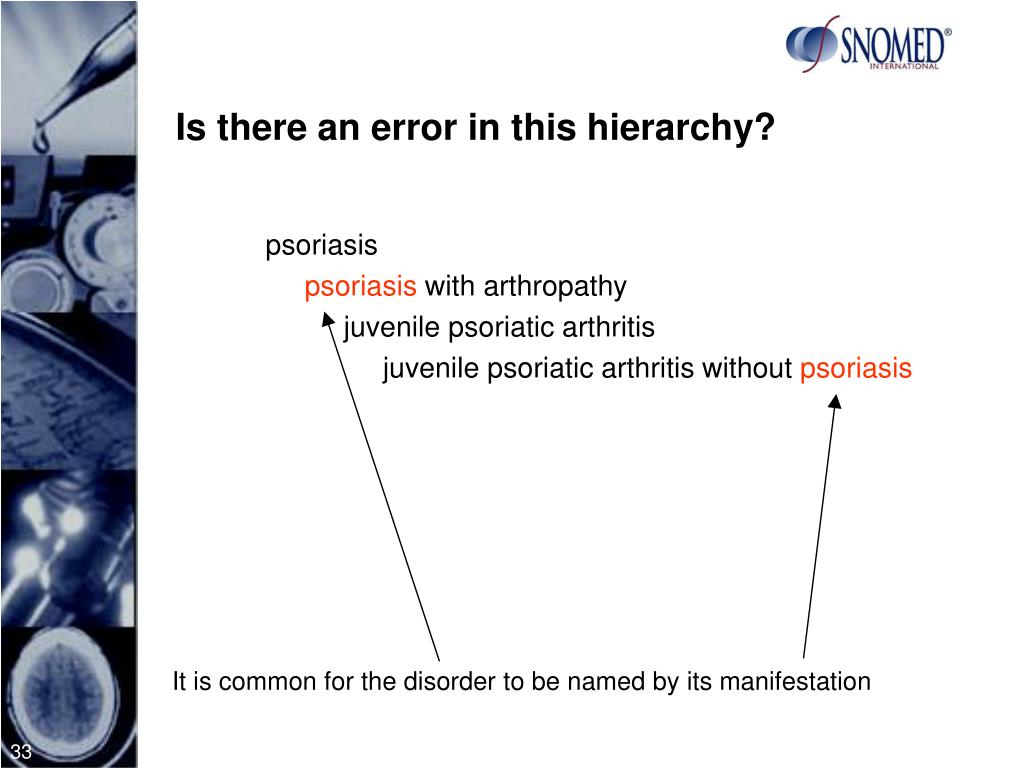 SNOMED®
INTERNATIONAL

Is there an error in this hierarchy?

psoriasis
psoriasis with arthropathy
juvenile psoriatic arthritis
juvenile psoriatic arthritis without psoriasis

It is common for the disorder to be named by its manifestation

33